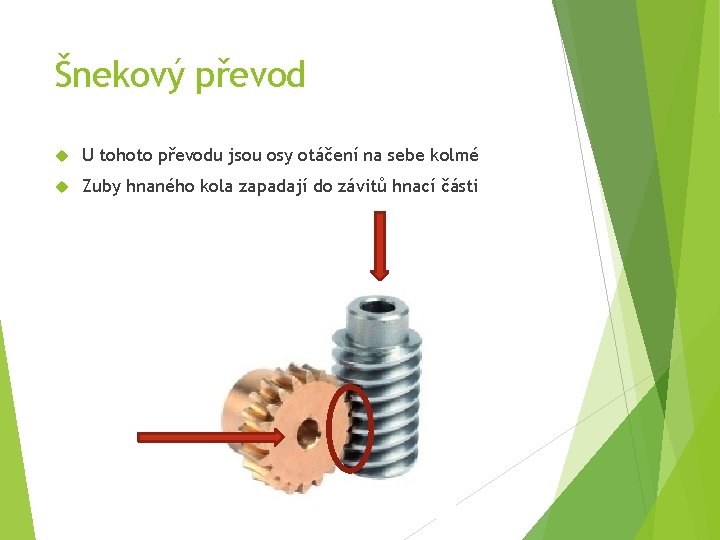 Šnekový převod

U tohoto převodu jsou osy otáčení na sebe kolmé

Zuby hnaného kola zapadají do závitů hnací části